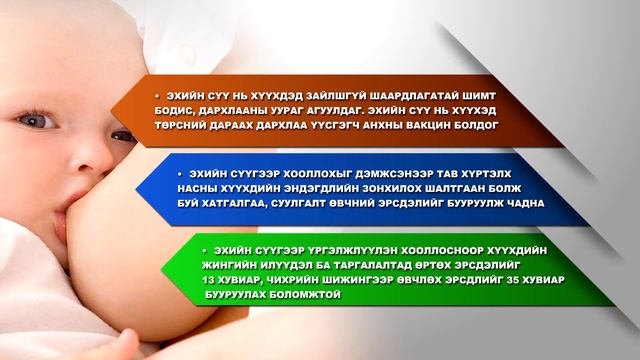 • ЭХИЙН СҮҮ НЬ ХҮҮХДЭД ЗАЙЛШГҮЙ ШААРДЛАГАТАЙ ШИМТ БОДИС, ДАРХЛААНЫ УУРАГ АГУУЛДАГ. ЭХИЙН СҮҮ НЬ ХҮҮХЭД ТӨРСНИЙ ДАРААХ ДАРХЛАА ҮҮСГЭГЧ АНХНЫ ВАКЦИН БОЛДОГ

• ЭХИЙН СҮҮГЭЭР ХООЛЛОХЫГ ДЭМЖСЭНЭЭР ТАВ ХҮРТЭЛХ НАСНЫ ХҮҮХДИЙН ЭНДЭГДЛИЙН ЗОНХИЛОХ ШАЛТГААН БОЛЖ БУЙ ХАТГАЛГАА, СУУЛГАЛТ ӨВЧНИЙ ЭРСДЭЛИЙГ БУУРУУЛЖ ЧАДНА

• ЭХИЙН СҮҮГЭЭР ҮРГЭЛЖЛҮҮЛЭН ХООЛЛОСНООР ХҮҮХДИЙН ЖИНГИЙН ИЛҮҮДЭЛ БА ТАРГАЛАЛТАД ӨРТӨХ ЭРСДЭЛИЙГ 13 ХУВИАР, ЧИХРИЙН ШИЖИНГЭЭР ӨВЧЛӨХ ЭРСДЛИЙГ 35 ХУВИАР БУУРУУЛАХ БОЛОМЖТОЙ